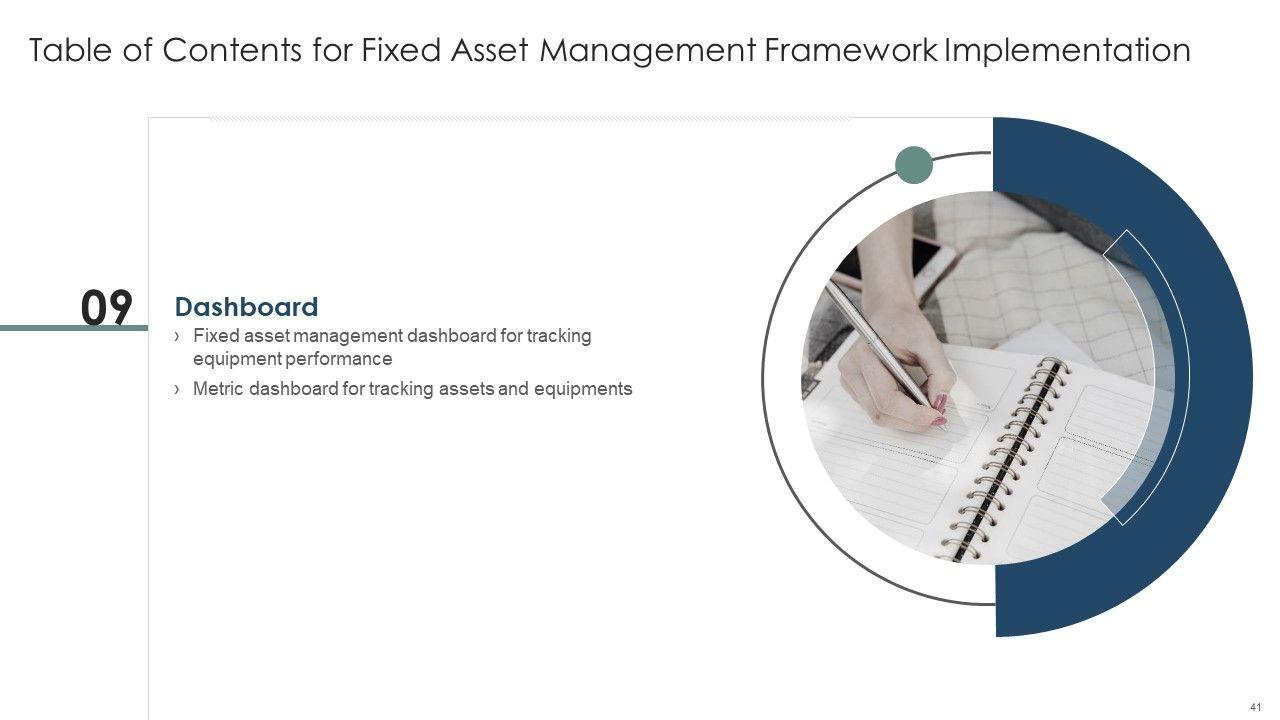 Table of Contents for Fixed Asset Management Framework Implementation

09

Dashboard

› Fixed asset management dashboard for tracking equipment performance

› Metric dashboard for tracking assets and equipments

41